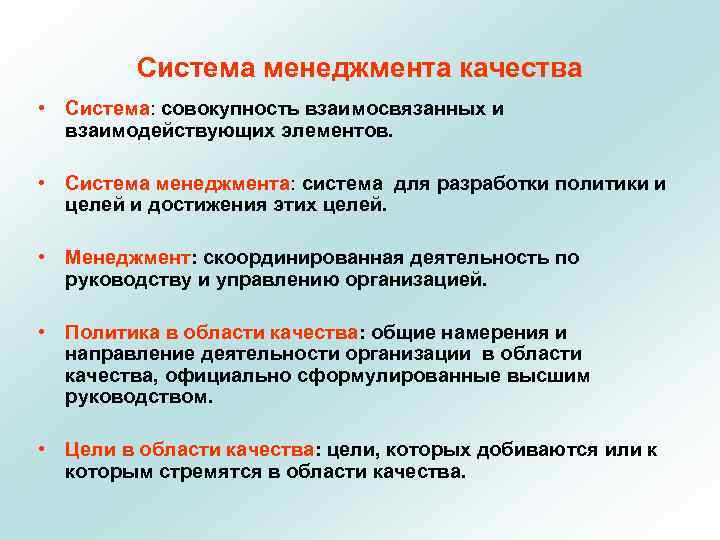 Система менеджмента качества

• Система: совокупность взаимосвязанных и взаимодействующих элементов.

• Система менеджмента: система для разработки политики и целей и достижения этих целей.

• Менеджмент: скоординированная деятельность по руководству и управлению организацией.

• Политика в области качества: общие намерения и направление деятельности организации в области качества, официально сформулированные высшим руководством.

• Цели в области качества: цели, которых добиваются или к которым стремятся в области качества.